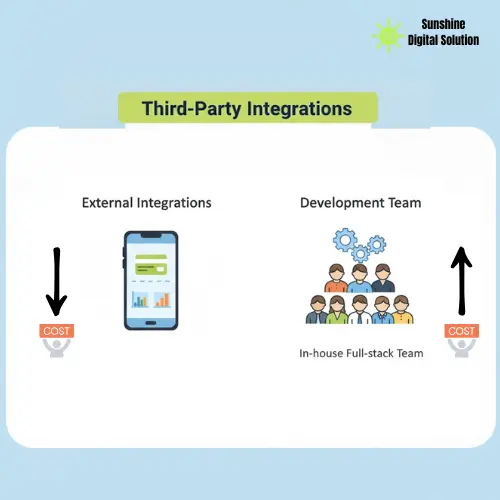 Sunshine
Digital Solution

Third-Party Integrations

External Integrations

COST

Development Team

In-house Full-stack Team

COST